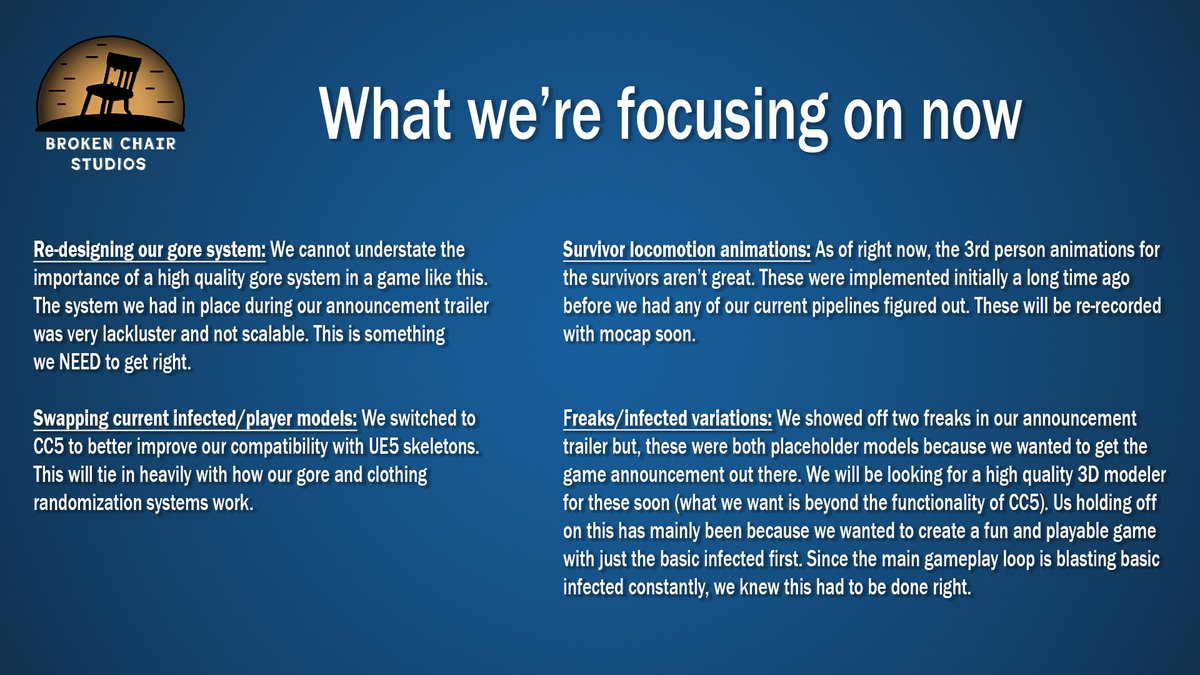 BROKEN CHAIR STUDIOS

What we're focusing on now

Re-designing our gore system: We cannot understate the importance of a high quality gore system in a game like this. The system we had in place during our announcement trailer was very lackluster and not scalable. This is something we NEED to get right.

Swapping current infected/player models: We switched to CC5 to better improve our compatibility with UE5 skeletons. This will tie in heavily with how our gore and clothing randomization systems work.

Survivor locomotion animations: As of right now, the 3rd person animations for the survivors aren't great. These were implemented initially a long time ago before we had any of our current pipelines figured out. These will be re-recorded with mocap soon.

Freaks/infected variations: We showed off two freaks in our announcement trailer but, these were both placeholder models because we wanted to get the game announcement out there. We will be looking for a high quality 3D modeler for these soon (what we want is beyond the functionality of CC5). Us holding off on this has mainly been because we wanted to create a fun and playable game with just the basic infected first. Since the main gameplay loop is blasting basic infected constantly, we knew this had to be done right.